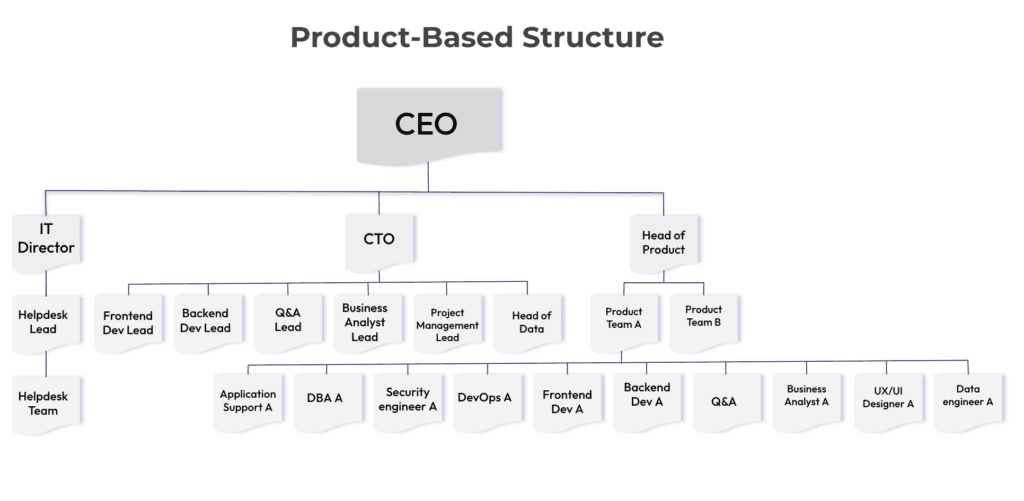 Product-Based Structure

CEO

IT Director

CTO

Head of Product

Helpdesk Lead

Frontend Dev Lead

Backend Dev Lead

Q&A Lead

Business Analyst Lead

Project Management Lead

Head of Data

Product Team A

Product Team B

Helpdesk Team

Application Support A

DBA A

Security engineer A

DevOps A

Frontend Dev A

Backend Dev A

Q&A

Business Analyst A

UX/UI Designer A

Data engineer A